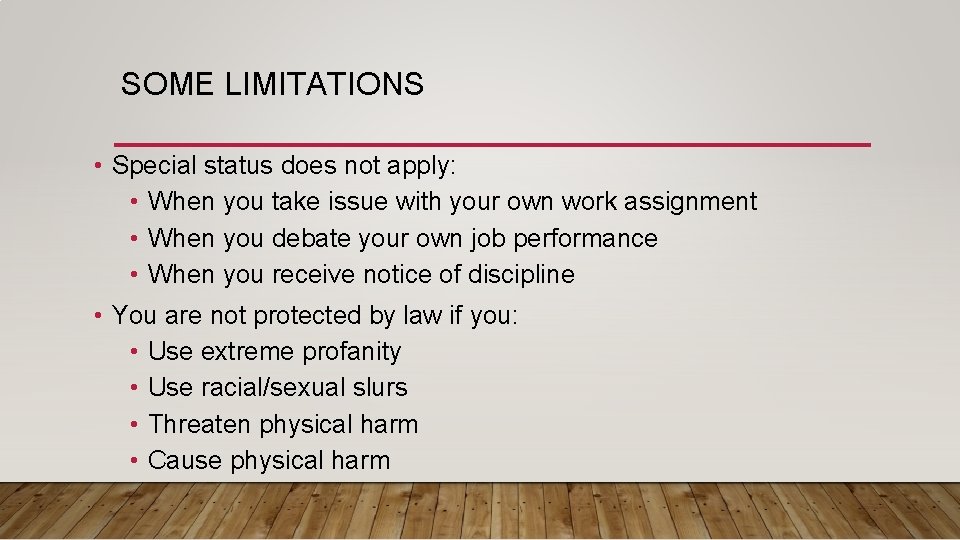 SOME LIMITATIONS

• Special status does not apply:
  • When you take issue with your own work assignment
  • When you debate your own job performance
  • When you receive notice of discipline
• You are not protected by law if you:
  • Use extreme profanity
  • Use racial/sexual slurs
  • Threaten physical harm
  • Cause physical harm